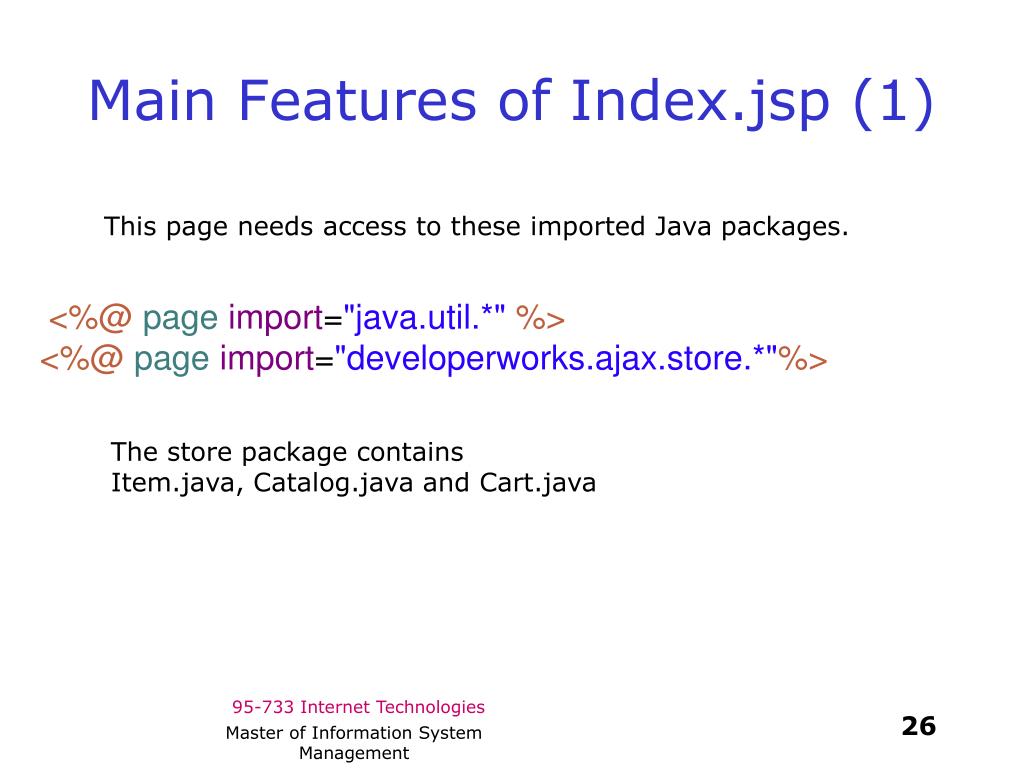 Main Features of Index.jsp (1)

This page needs access to these imported Java packages.

<%@ page import="java.util.*" %>
<%@ page import="developerworks.ajax.store.*"%>

The store package contains
Item.java, Catalog.java and Cart.java

95-733 Internet Technologies

Master of Information System Management

26